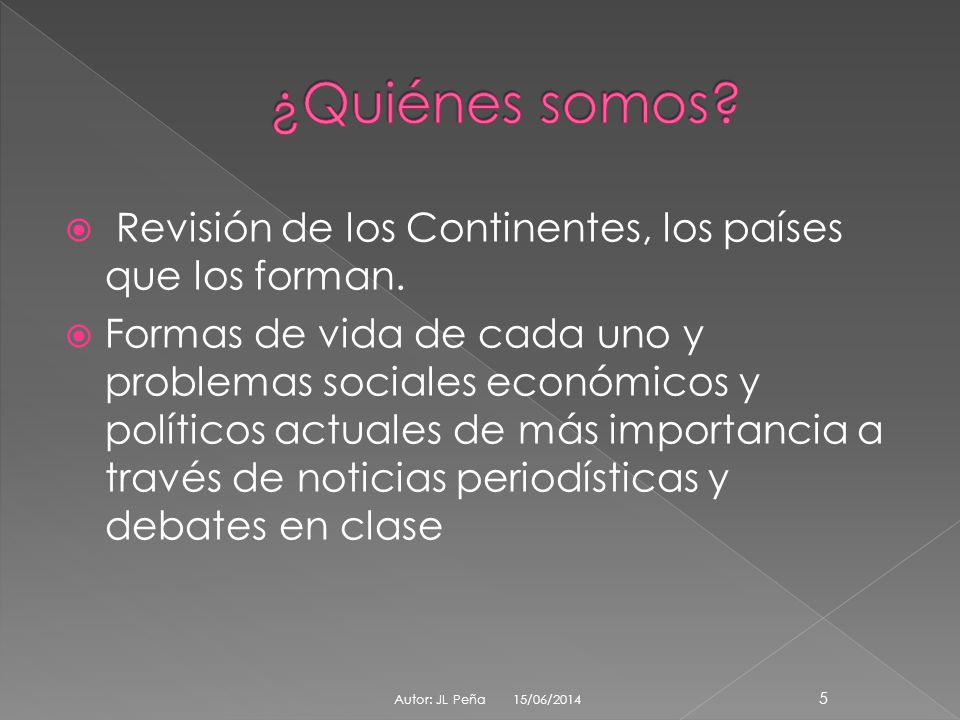 ¿Quiénes somos?

Revisión de los Continentes, los países que los forman.

Formas de vida de cada uno y problemas sociales económicos y políticos actuales de más importancia a través de noticias periodísticas y debates en clase

Autor: JL Peña 15/06/2014 5